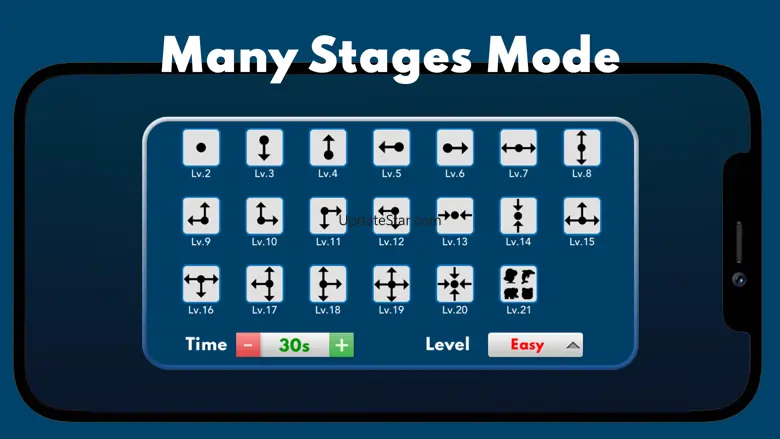 Many Stages Mode

Lv.2 Lv.3 Lv.4 Lv.5 Lv.6 Lv.7 Lv.8

Lv.9 Lv.10 Lv.11 Lv.12 Lv.13 Lv.14 Lv.15

UpdateStar.com

Lv.16 Lv.17 Lv.18 Lv.19 Lv.20 Lv.21

Time - 30s +

Level Easy